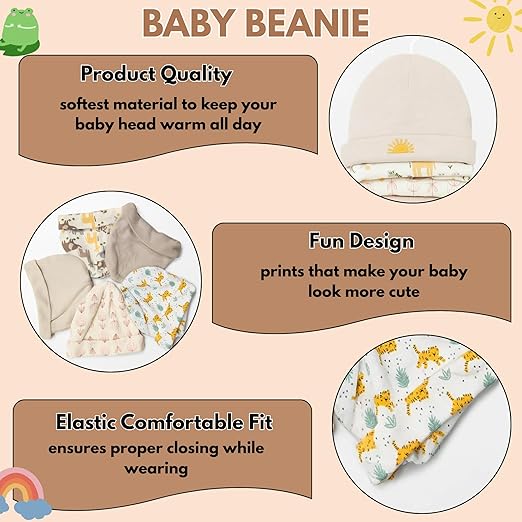 BABY BEANIE

Product Quality
softest material to keep your baby head warm all day

Fun Design
prints that make your baby look more cute

Elastic Comfortable Fit
ensures proper closing while wearing